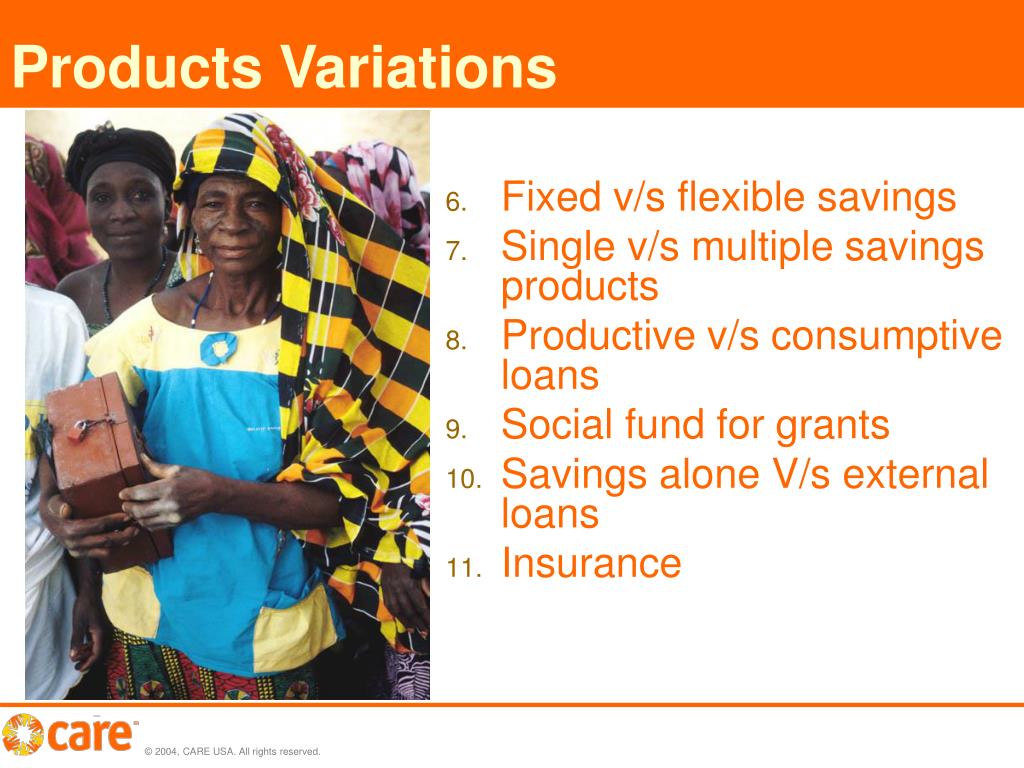 Products Variations

6. Fixed v/s flexible savings
7. Single v/s multiple savings products
8. Productive v/s consumptive loans
9. Social fund for grants
10. Savings alone V/s external loans
11. Insurance

care

© 2004, CARE USA. All rights reserved.